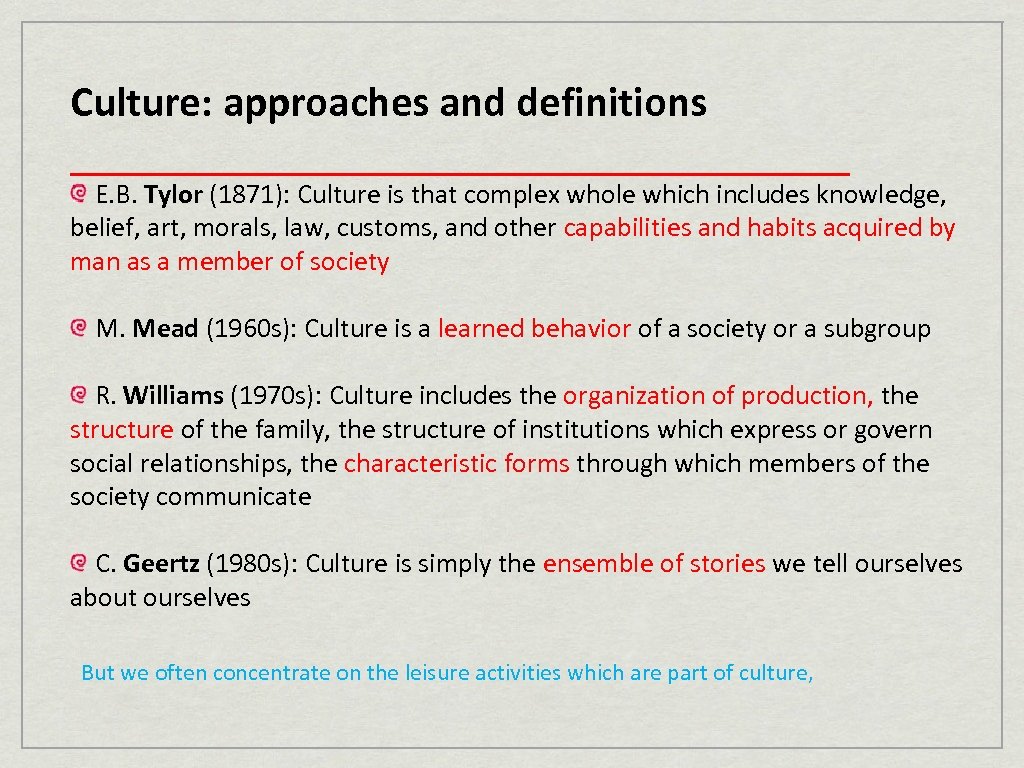 Culture: approaches and definitions

E.B. Tylor (1871): Culture is that complex whole which includes knowledge, belief, art, morals, law, customs, and other capabilities and habits acquired by man as a member of society

M. Mead (1960s): Culture is a learned behavior of a society or a subgroup

R. Williams (1970s): Culture includes the organization of production, the structure of the family, the structure of institutions which express or govern social relationships, the characteristic forms through which members of the society communicate

C. Geertz (1980s): Culture is simply the ensemble of stories we tell ourselves about ourselves

But we often concentrate on the leisure activities which are part of culture,